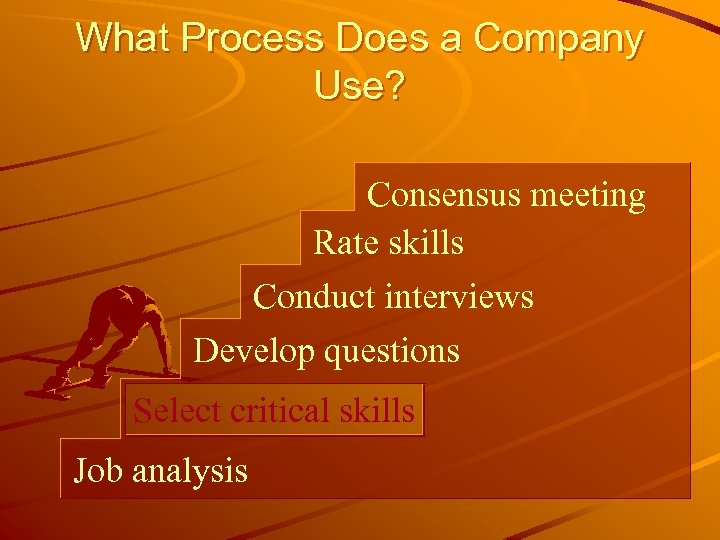 What Process Does a Company Use?

Consensus meeting

Rate skills

Conduct interviews

Develop questions

Select critical skills

Job analysis